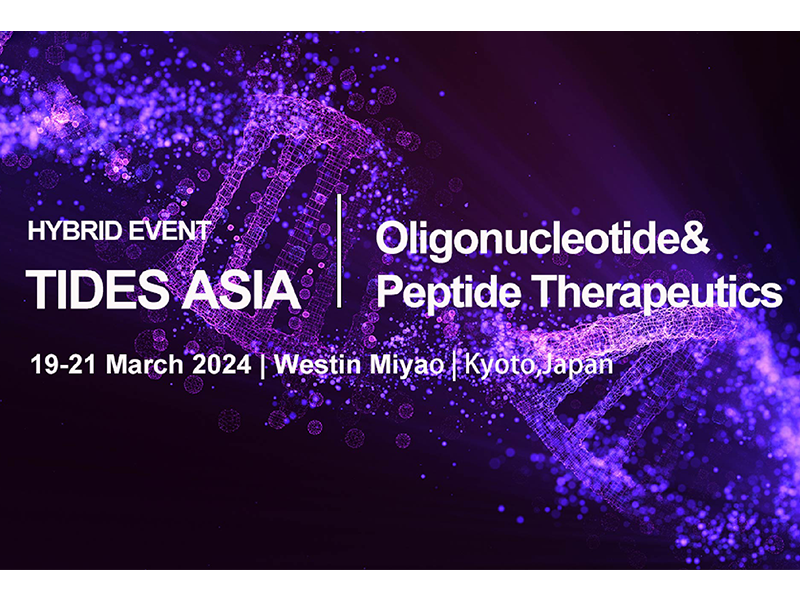 HYBRID EVENT
TIDES ASIA

Oligonucleotide&
Peptide Therapeutics

19-21 March 2024 | Westin Miyao | Kyoto,Japan